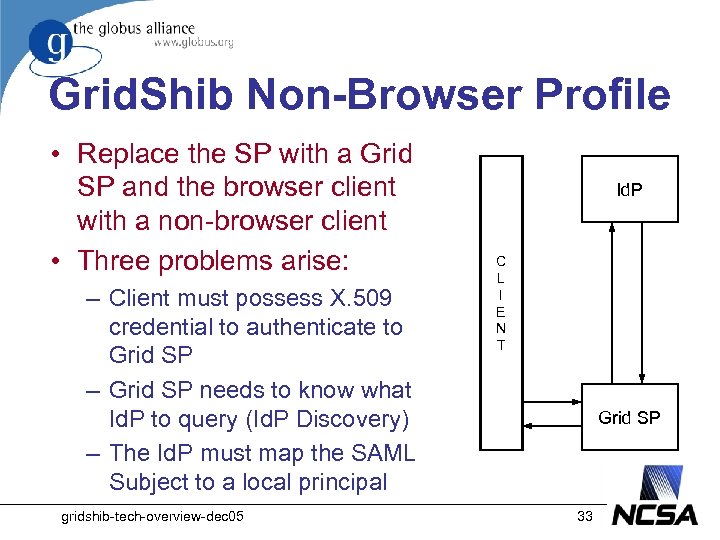 g the globus alliance
www.globus.org

GridShib Non-Browser Profile

• Replace the SP with a Grid SP and the browser client with a non-browser client
• Three problems arise:
– Client must possess X.509 credential to authenticate to Grid SP
– Grid SP needs to know what IdP to query (IdP Discovery)
– The IdP must map the SAML Subject to a local principal

CLIENT

IdP

Grid SP

gridshib-tech-overview-dec05

33

NCSA